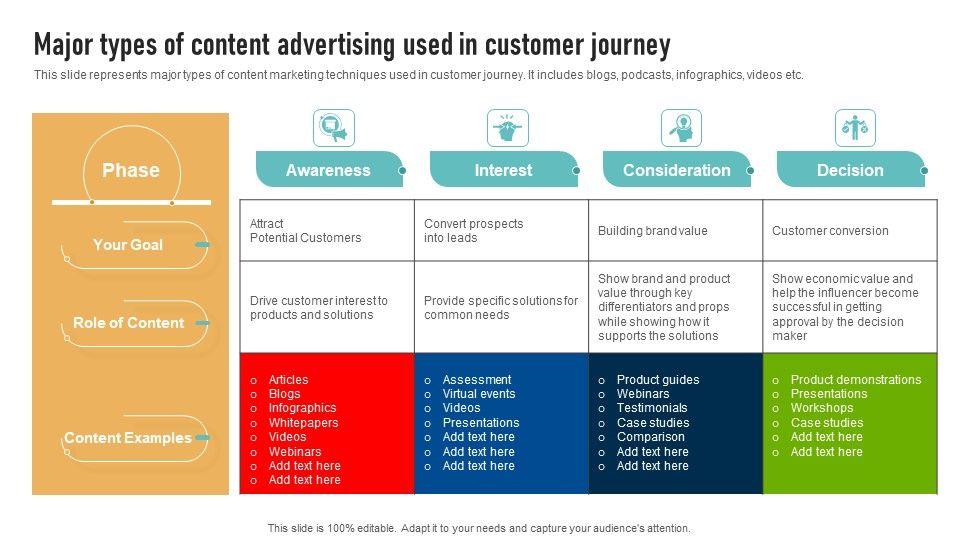 Major types of content advertising used in customer journey

This slide represents major types of content marketing techniques used in customer journey. It includes blogs, podcasts, infographics, videos etc.

| Phase | Awareness | Interest | Consideration | Decision |
|---|---|---|---|---|
| Your Goal | Attract Potential Customers | Convert prospects into leads | Building brand value | Customer conversion |
| Role of Content | Drive customer interest to products and solutions | Provide specific solutions for common needs | Show brand and product value through key differentiators and props while showing how it supports the solutions | Show economic value and help the influencer become successful in getting approval by the decision maker |
| Content Examples | o Articles o Blogs o Infographics o Whitepapers o Videos o Webinars o Add text here o Add text here | o Assessment o Virtual events o Videos o Presentations o Add text here o Add text here o Add text here | o Product guides o Webinars o Testimonials o Case studies o Comparison o Add text here o Add text here | o Product demonstrations o Presentations o Workshops o Case studies o Add text here o Add text here |

This slide is 100% editable. Adapt it to your needs and capture your audience's attention.